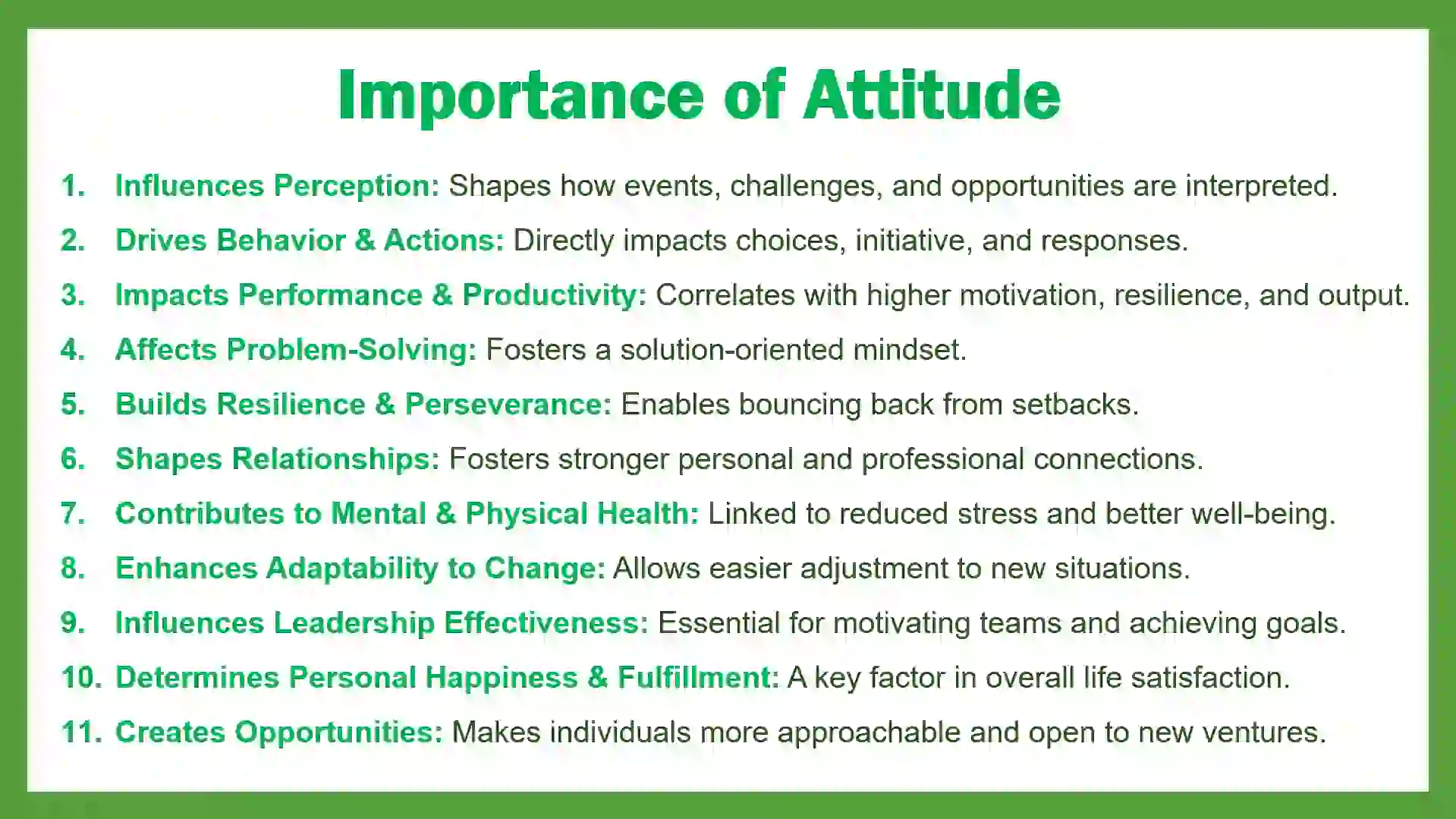 Importance of Attitude

1. Influences Perception: Shapes how events, challenges, and opportunities are interpreted.
2. Drives Behavior & Actions: Directly impacts choices, initiative, and responses.
3. Impacts Performance & Productivity: Correlates with higher motivation, resilience, and output.
4. Affects Problem-Solving: Fosters a solution-oriented mindset.
5. Builds Resilience & Perseverance: Enables bouncing back from setbacks.
6. Shapes Relationships: Fosters stronger personal and professional connections.
7. Contributes to Mental & Physical Health: Linked to reduced stress and better well-being.
8. Enhances Adaptability to Change: Allows easier adjustment to new situations.
9. Influences Leadership Effectiveness: Essential for motivating teams and achieving goals.
10. Determines Personal Happiness & Fulfillment: A key factor in overall life satisfaction.
11. Creates Opportunities: Makes individuals more approachable and open to new ventures.